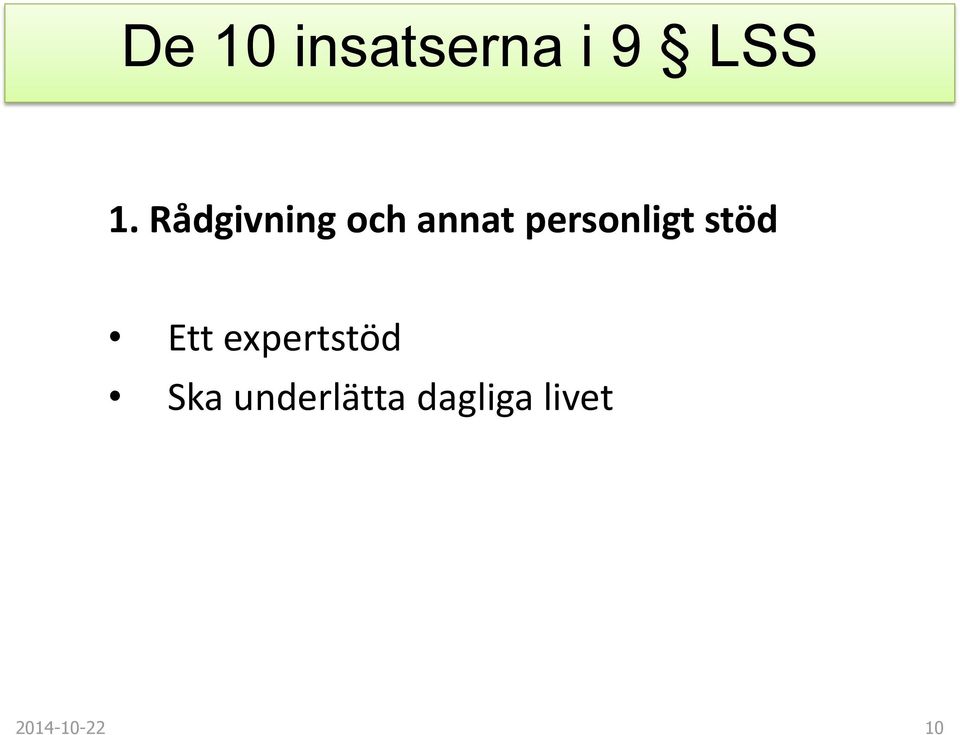 De 10 insatserna i 9 § LSS

1. Rådgivning och annat personligt stöd

• Ett expertstöd
• Ska underlätta dagliga livet

2014-10-22

10